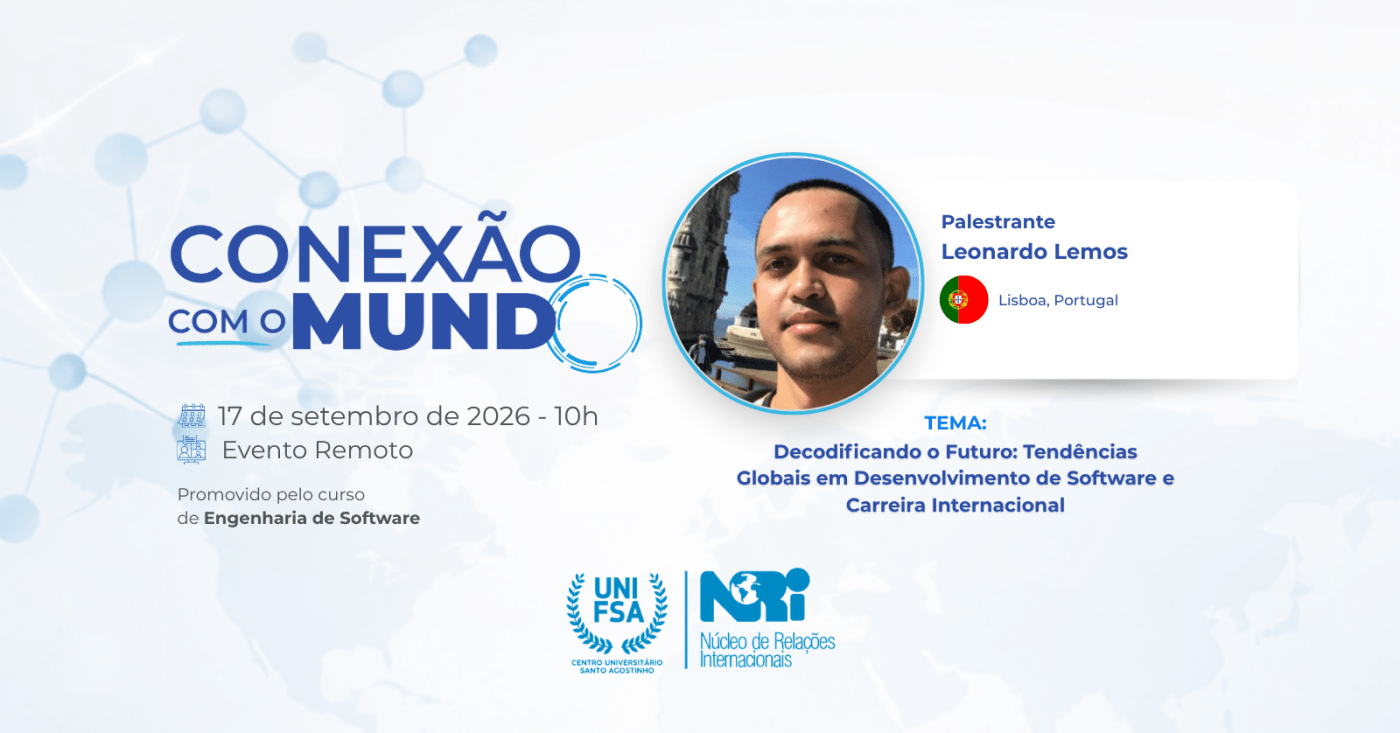 CONEXÃO
COM O MUNDO

17 de setembro de 2026 - 10h
Evento Remoto

Promovido pelo curso de Engenharia de Software

Palestrante
Leonardo Lemos
Lisboa, Portugal

TEMA:
Decodificando o Futuro: Tendências Globais em Desenvolvimento de Software e Carreira Internacional

UNI FSA
CENTRO UNIVERSITÁRIO SANTO AGOSTINHO

NRI
Núcleo de Relações Internacionais